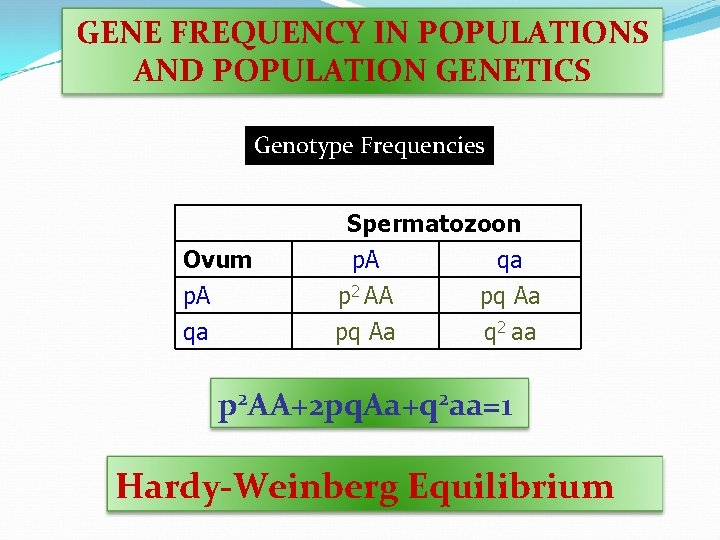 GENE FREQUENCY IN POPULATIONS AND POPULATION GENETICS

Genotype Frequencies

| | Spermatozoon | |
|---|---|---|
| Ovum | pA | qa |
| pA | $p^2$ AA | pq Aa |
| qa | pq Aa | $q^2$ aa |

$p^2AA+2pqAa+q^2aa=1$

Hardy-Weinberg Equilibrium